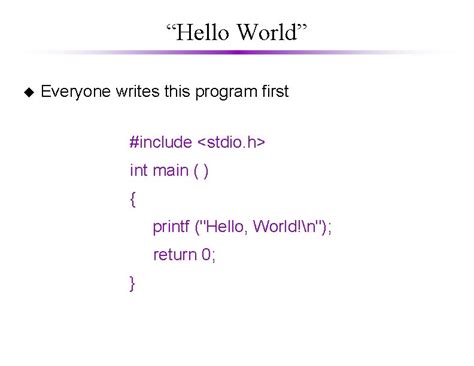 “Hello World”

◆ Everyone writes this program first

#include <stdio.h>
int main ( )
{
printf ("Hello, World!\n");
return 0;
}